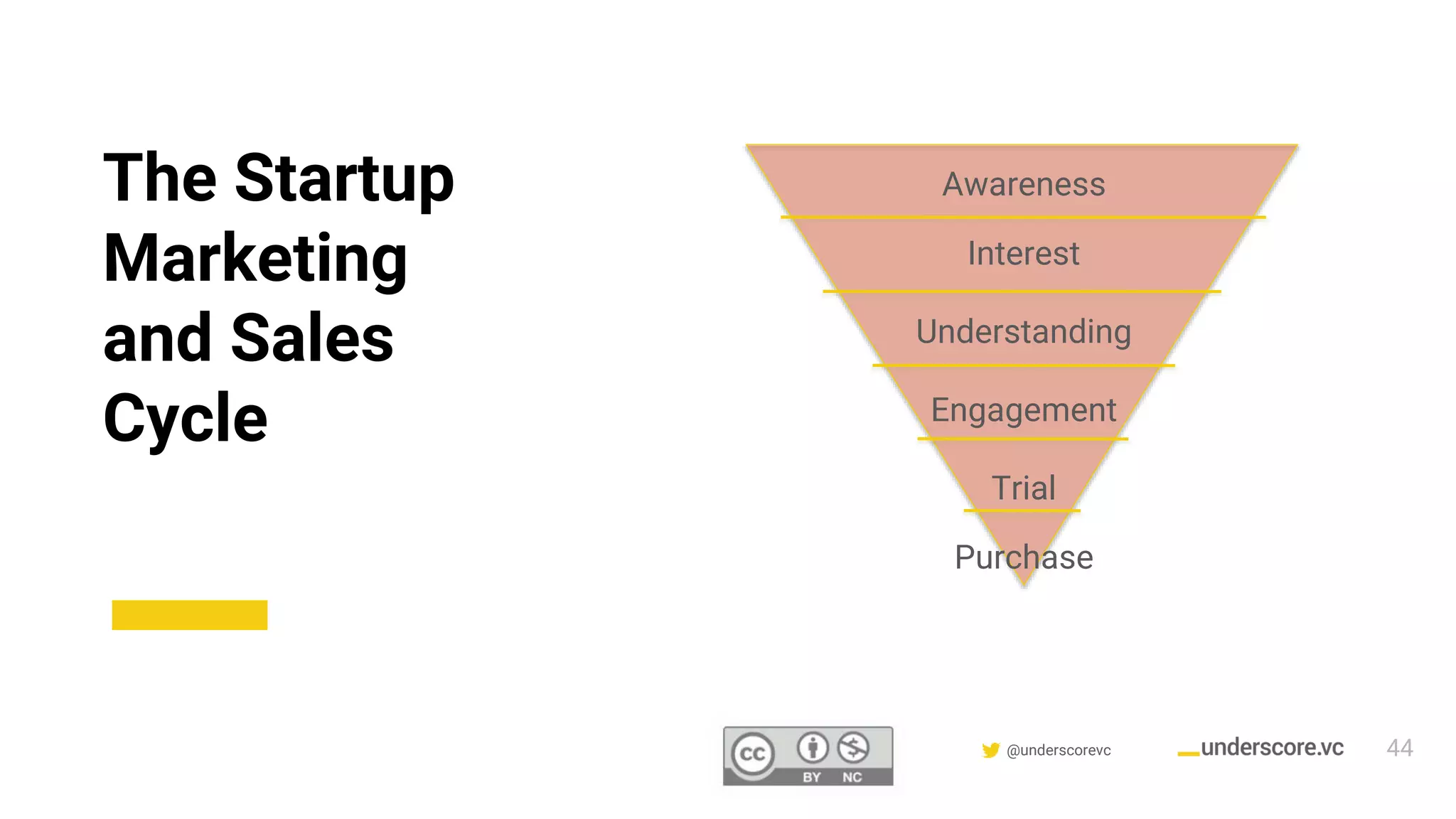 The Startup Marketing and Sales Cycle

Awareness
Interest
Understanding
Engagement
Trial
Purchase

cc BY NC

@underscorevc

_underscore.vc

44